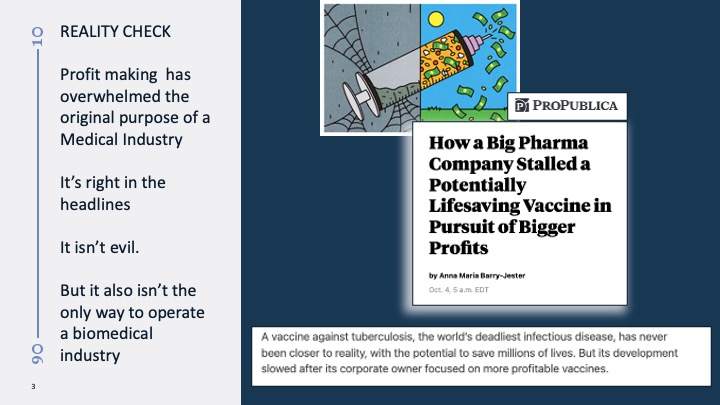 10

REALITY CHECK

Profit making has overwhelmed the original purpose of a Medical Industry

It's right in the headlines

It isn't evil.

But it also isn't the only way to operate a biomedical industry

90

3

PROPUBLICA

How a Big Pharma Company Stalled a Potentially Lifesaving Vaccine in Pursuit of Bigger Profits

by Anna Maria Barry-Jester

Oct. 4, 5 a.m. EDT

A vaccine against tuberculosis, the world's deadliest infectious disease, has never been closer to reality, with the potential to save millions of lives. But its development slowed after its corporate owner focused on more profitable vaccines.